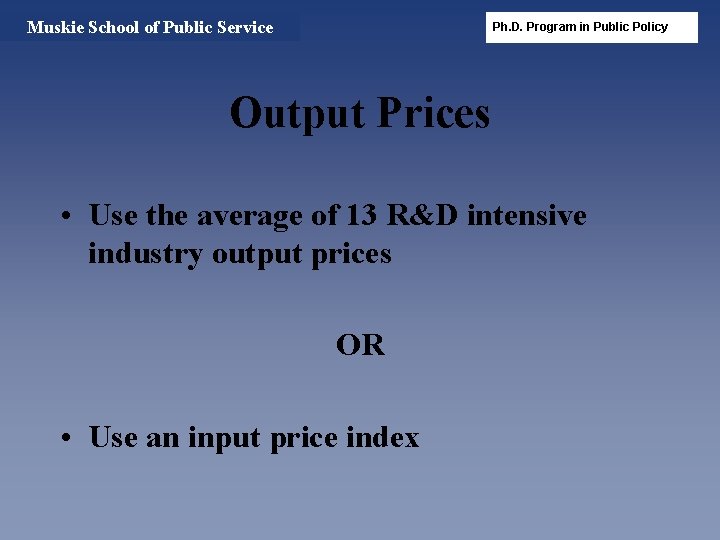 Muskie School of Public Service

Ph.D. Program in Public Policy

Output Prices

• Use the average of 13 R&D intensive industry output prices

OR

• Use an input price index